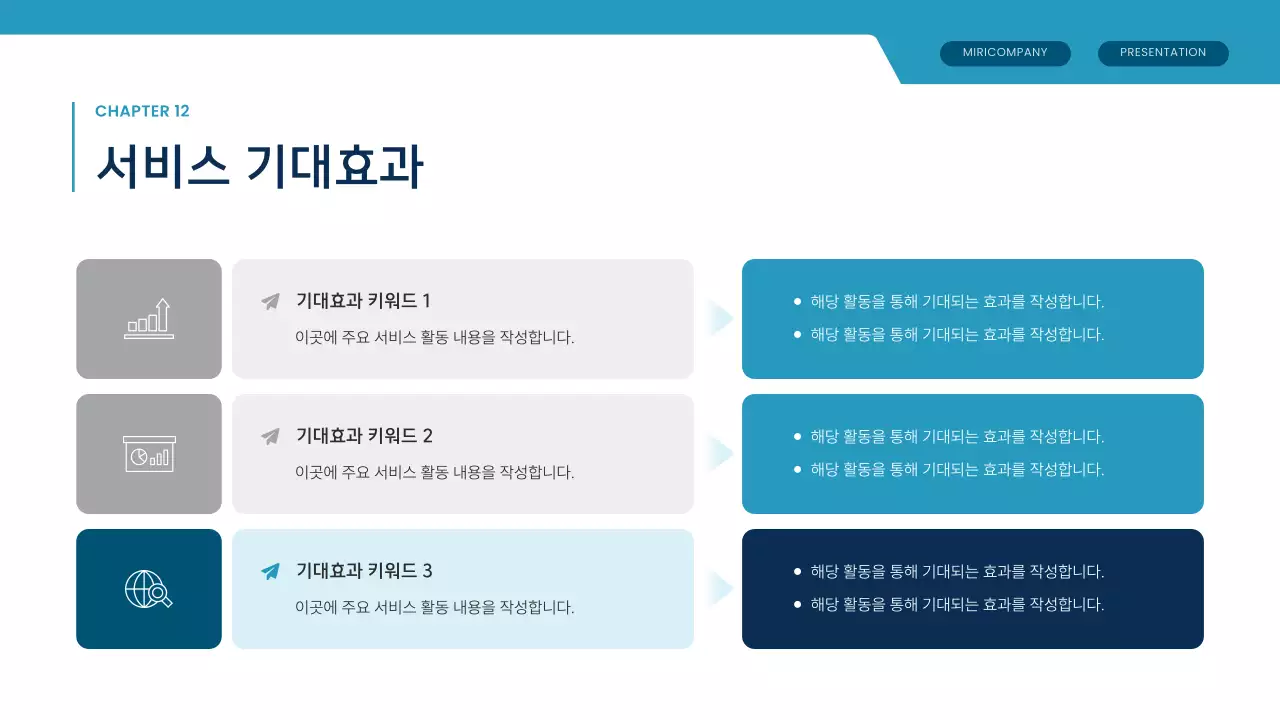 MIRICOMPANY

PRESENTATION

CHAPTER 12

서비스 기대효과

기대효과 키워드 1

이곳에 주요 서비스 활동 내용을 작성합니다.

• 해당 활동을 통해 기대되는 효과를 작성합니다.
• 해당 활동을 통해 기대되는 효과를 작성합니다.

기대효과 키워드 2

이곳에 주요 서비스 활동 내용을 작성합니다.

• 해당 활동을 통해 기대되는 효과를 작성합니다.
• 해당 활동을 통해 기대되는 효과를 작성합니다.

기대효과 키워드 3

이곳에 주요 서비스 활동 내용을 작성합니다.

• 해당 활동을 통해 기대되는 효과를 작성합니다.
• 해당 활동을 통해 기대되는 효과를 작성합니다.